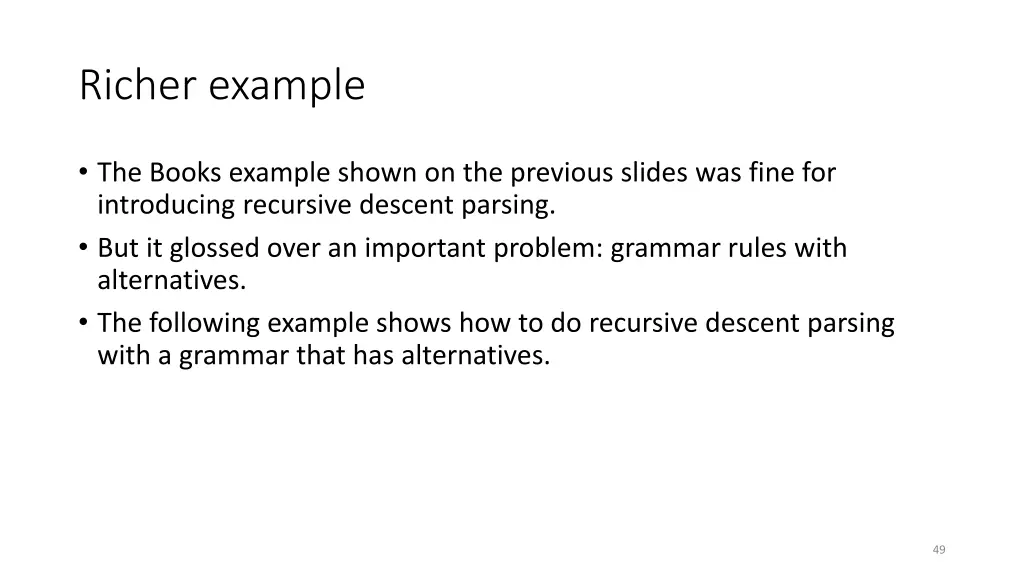 Richer example

• The Books example shown on the previous slides was fine for introducing recursive descent parsing.
• But it glossed over an important problem: grammar rules with alternatives.
• The following example shows how to do recursive descent parsing with a grammar that has alternatives.

49